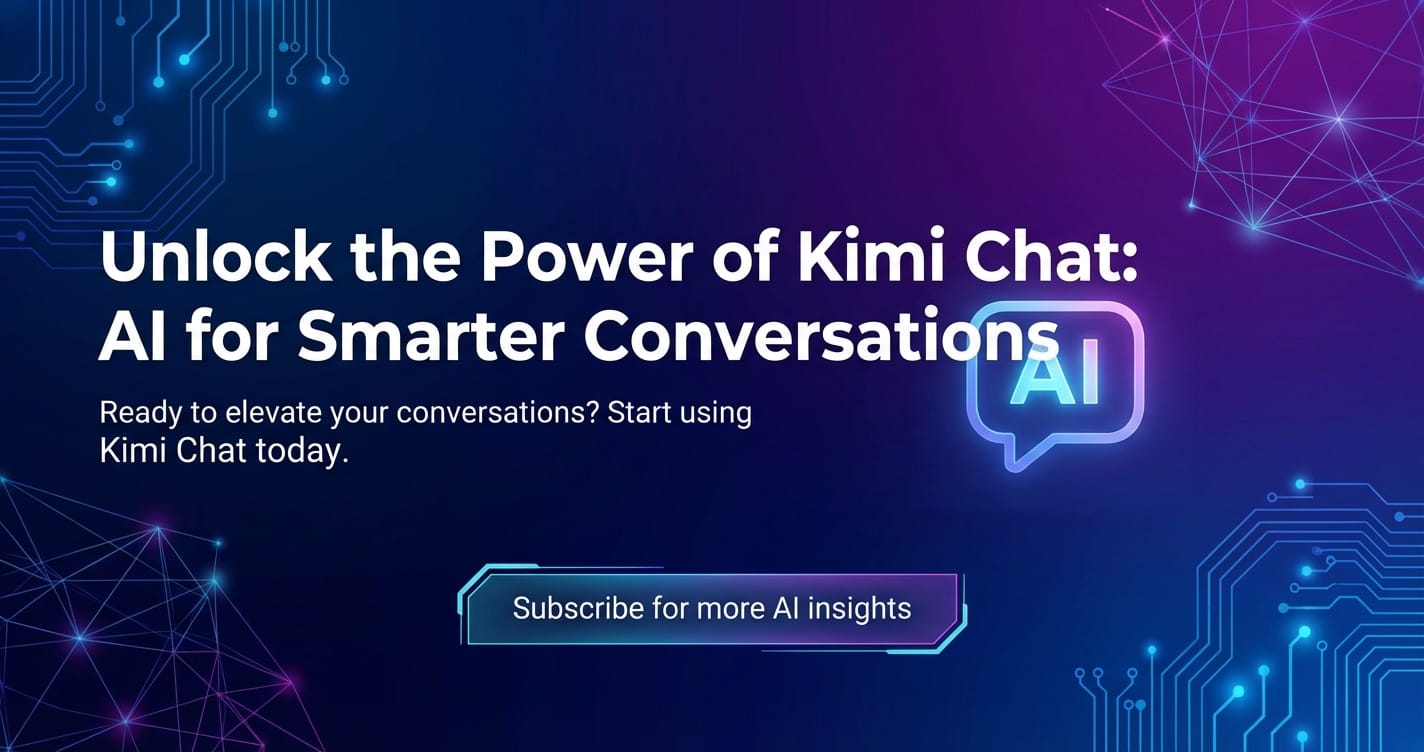 Unlock the Power of Kimi Chat: AI for Smarter Conversations

AI

Ready to elevate your conversations? Start using Kimi Chat today.

Subscribe for more AI insights